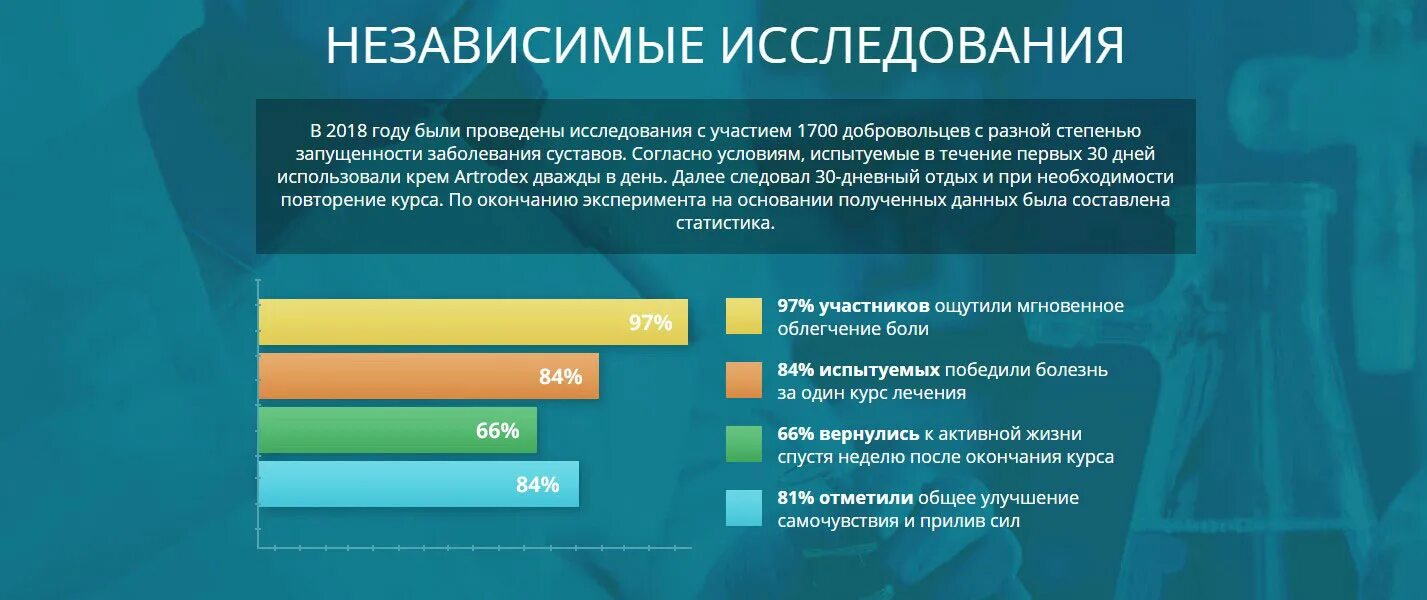 НЕЗАВИСИМЫЕ ИССЛЕДОВАНИЯ

В 2018 году были проведены исследования с участием 1700 добровольцев с разной степенью запущенности заболевания суставов. Согласно условиям, испытуемые в течение первых 30 дней использовали крем Artrodex дважды в день. Далее следовал 30-дневный отдых и при необходимости повторение курса. По окончанию эксперимента на основании полученных данных была составлена статистика.

97%

84%

66%

84%

97% участников ощутили мгновенное облегчение боли

84% испытуемых победили болезнь за один курс лечения

66% вернулись к активной жизни спустя неделю после окончания курса

81% отметили общее улучшение самочувствия и прилив сил